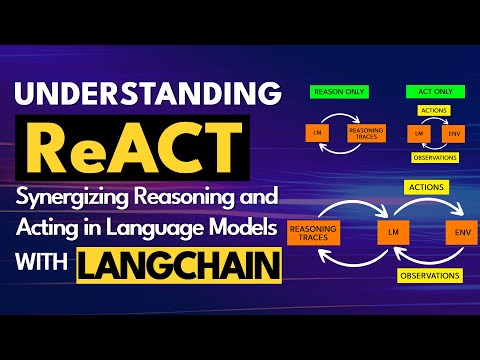 UNDERSTANDING
ReACT
Synergizing Reasoning and Acting in Language Models
WITH LANGCHAIN

REASON ONLY
LM
REASONING TRACES

ACT ONLY
ACTIONS
LM
ENV
OBSERVATIONS

ACTIONS
REASONING TRACES
LM
ENV
OBSERVATIONS